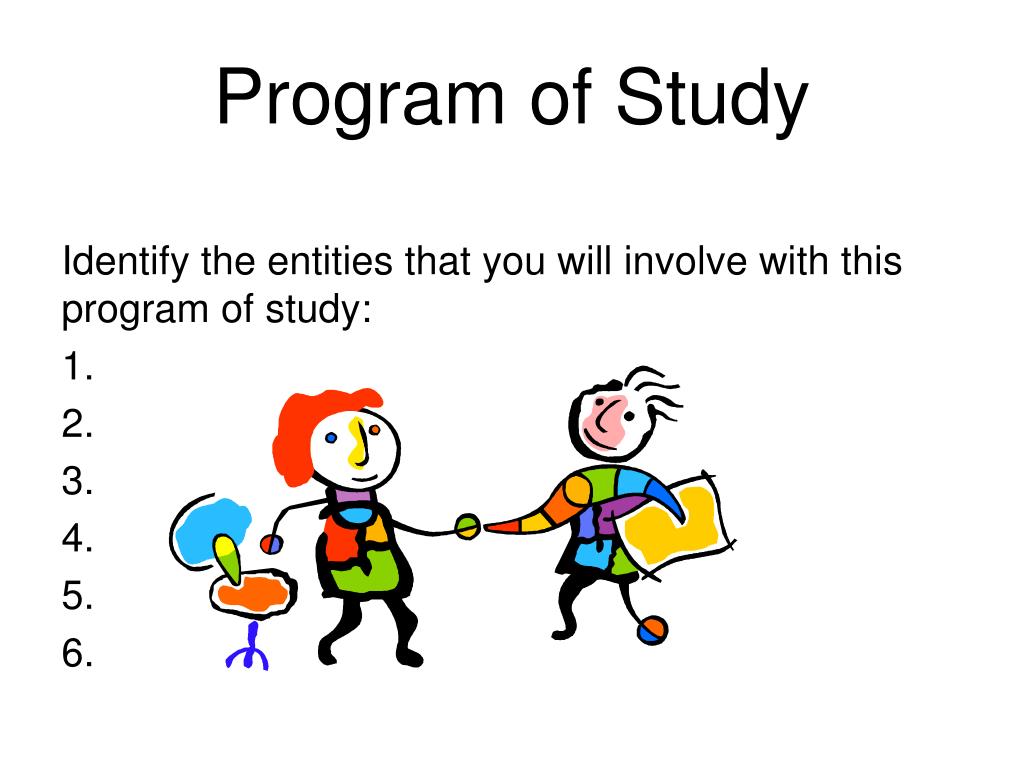 Program of Study

Identify the entities that you will involve with this program of study:

1.
2.
3.
4.
5.
6.